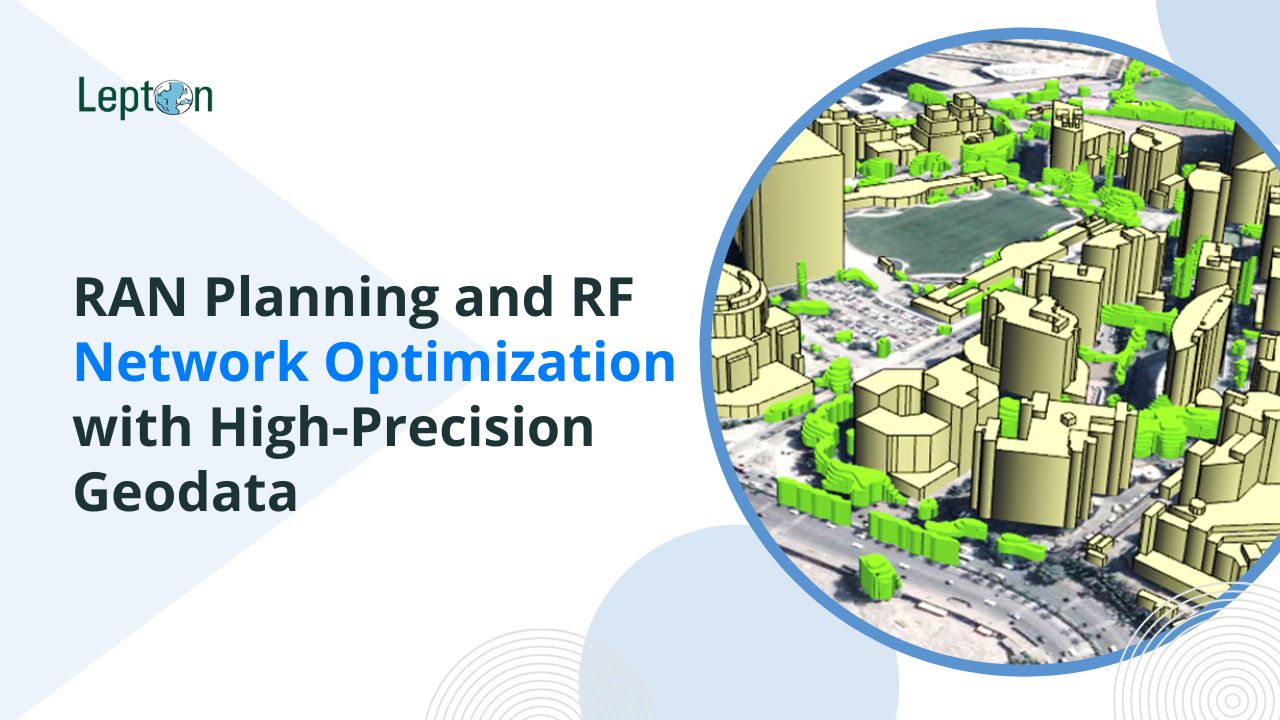 Lepton

RAN Planning and RF Network Optimization with High-Precision Geodata